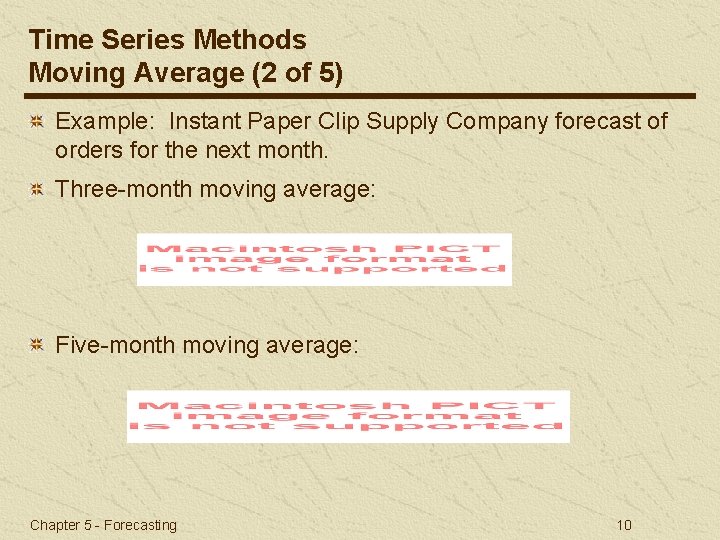 Time Series Methods
Moving Average (2 of 5)

Example: Instant Paper Clip Supply Company forecast of orders for the next month.

Three-month moving average:

Macintosh PICT
image format
is not supported

Five-month moving average:

Macintosh PICT
image format
is not supported

Chapter 5 - Forecasting

10